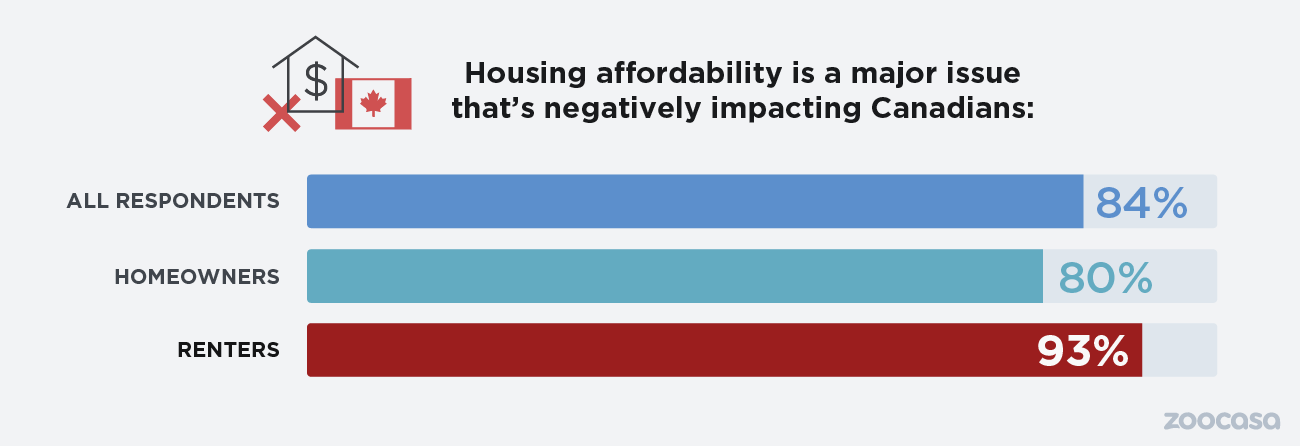 $

Housing affordability is a major issue that's negatively impacting Canadians:

ALL RESPONDENTS 84%

HOMEOWNERS 80%

RENTERS 93%

zoocasa